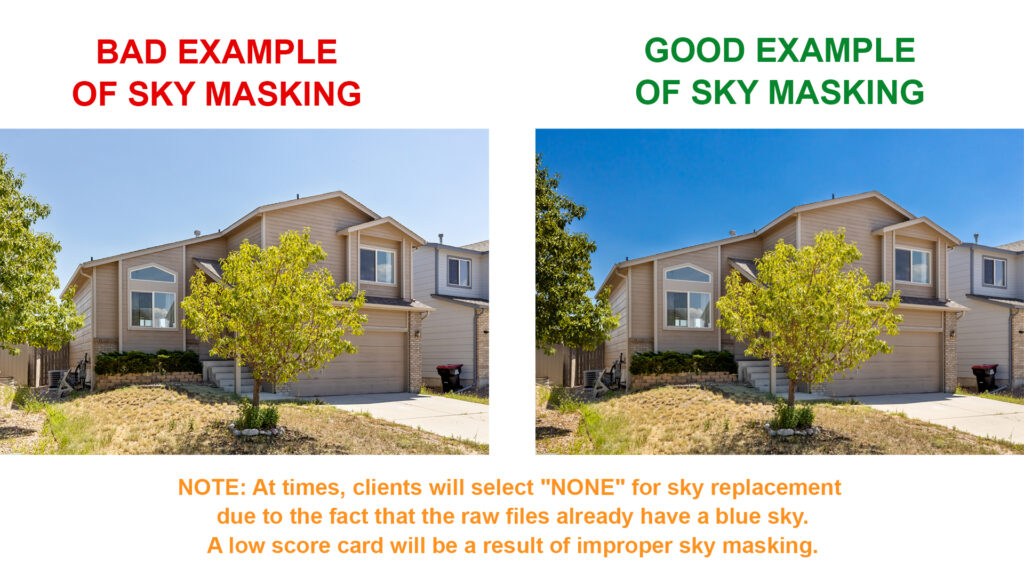 BAD EXAMPLE OF SKY MASKING

GOOD EXAMPLE OF SKY MASKING

NOTE: At times, clients will select "NONE" for sky replacement due to the fact that the raw files already have a blue sky. A low score card will be a result of improper sky masking.